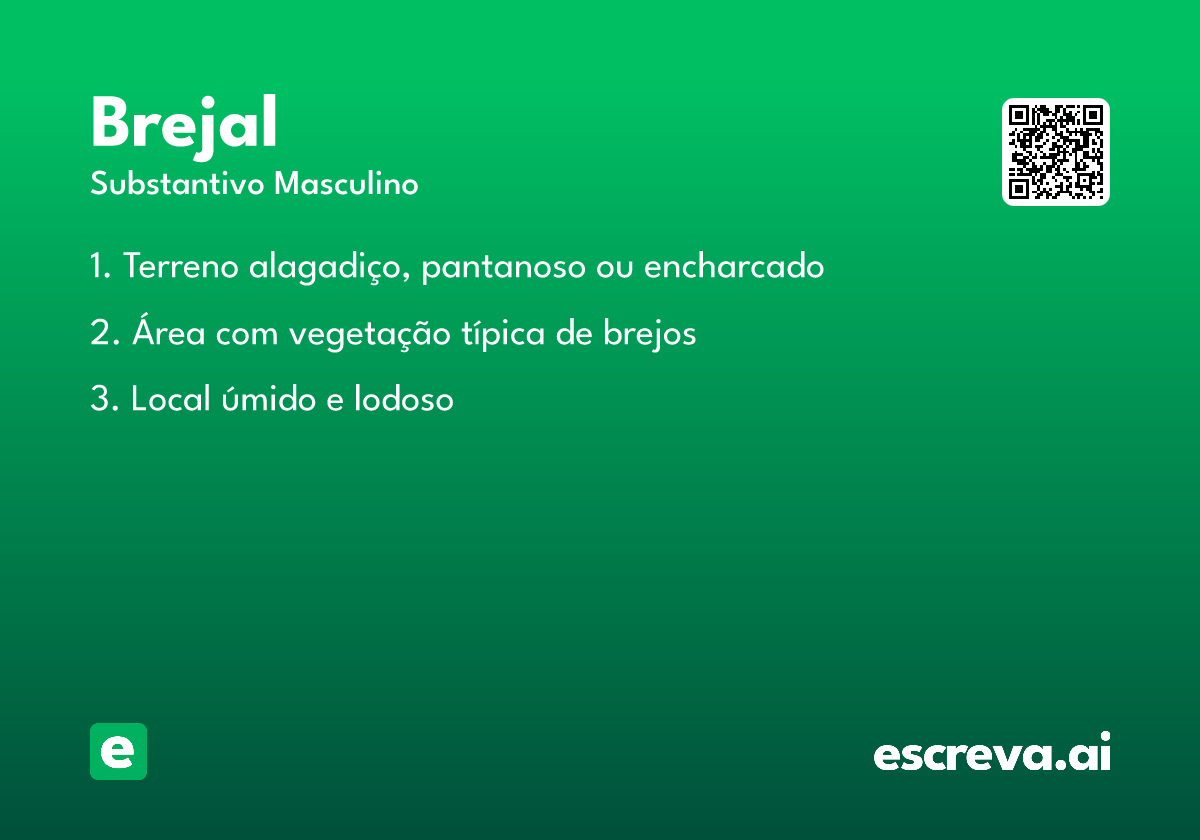 Brejal
Substantivo Masculino

1. Terreno alagadiço, pantanoso ou encharcado

2. Área com vegetação típica de brejos

3. Local úmido e lodoso

e

escreva.ai